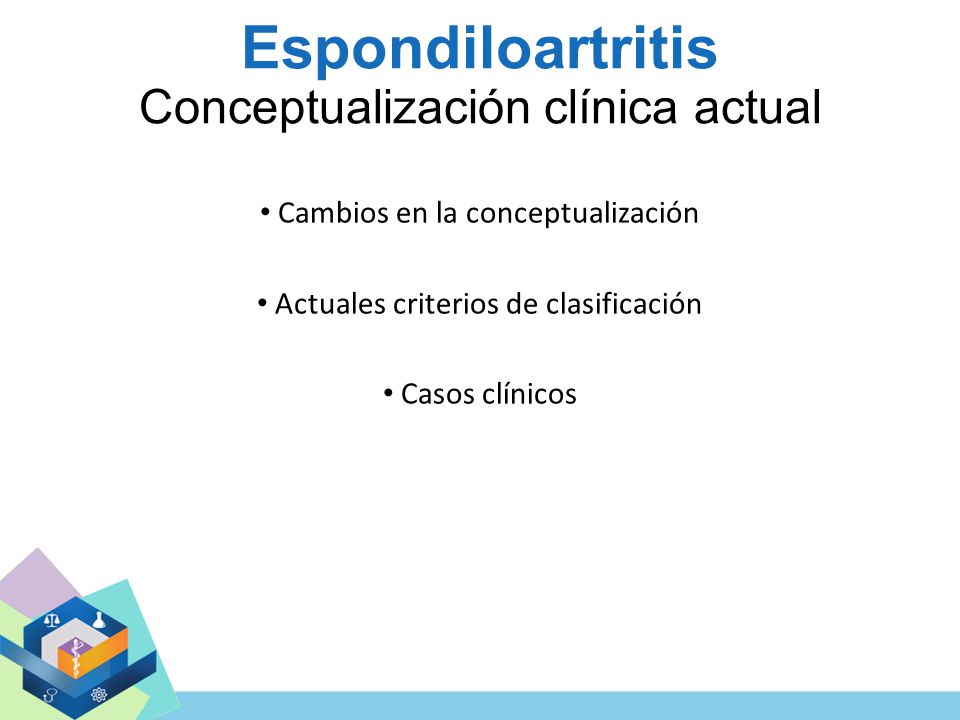 Espondiloartritis
Conceptualización clínica actual

• Cambios en la conceptualización

• Actuales criterios de clasificación

• Casos clínicos